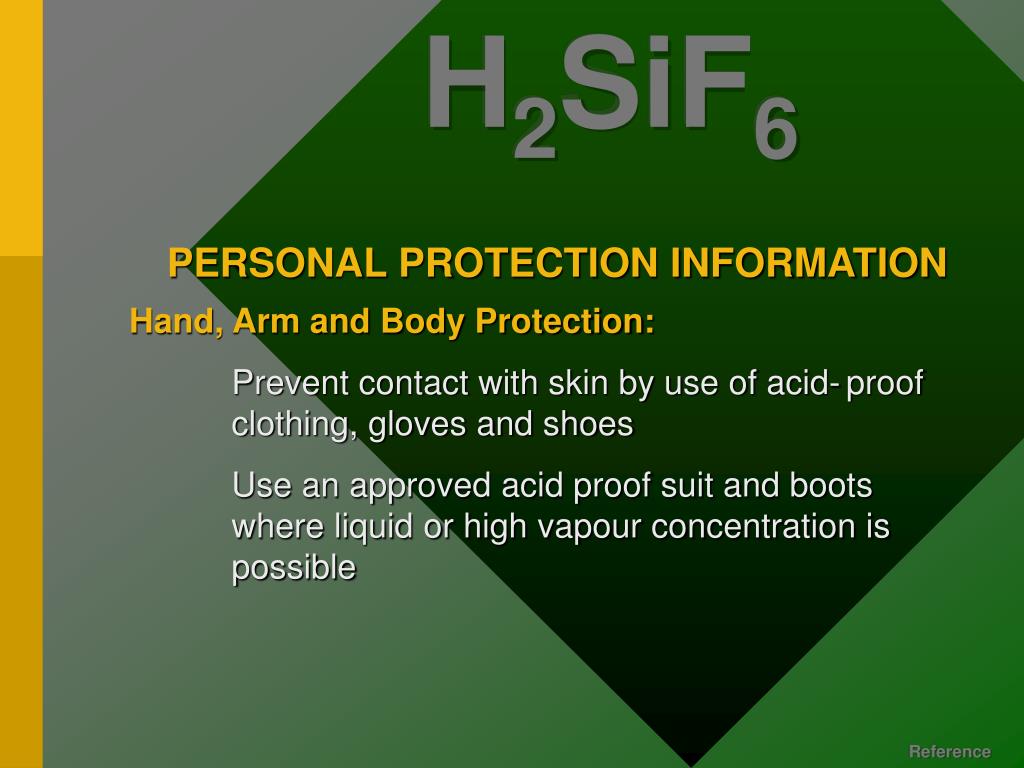 $H_2SiF_6$

PERSONAL PROTECTION INFORMATION

Hand, Arm and Body Protection:

Prevent contact with skin by use of acid- proof clothing, gloves and shoes

Use an approved acid proof suit and boots where liquid or high vapour concentration is possible

Reference